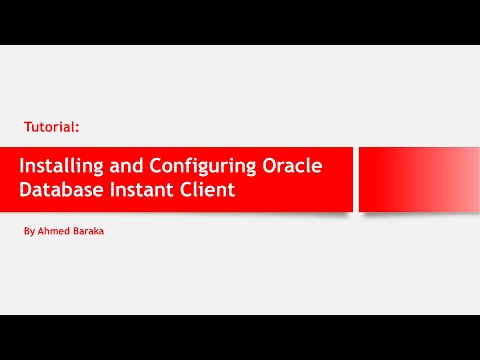 Tutorial:

Installing and Configuring Oracle Database Instant Client

By Ahmed Baraka